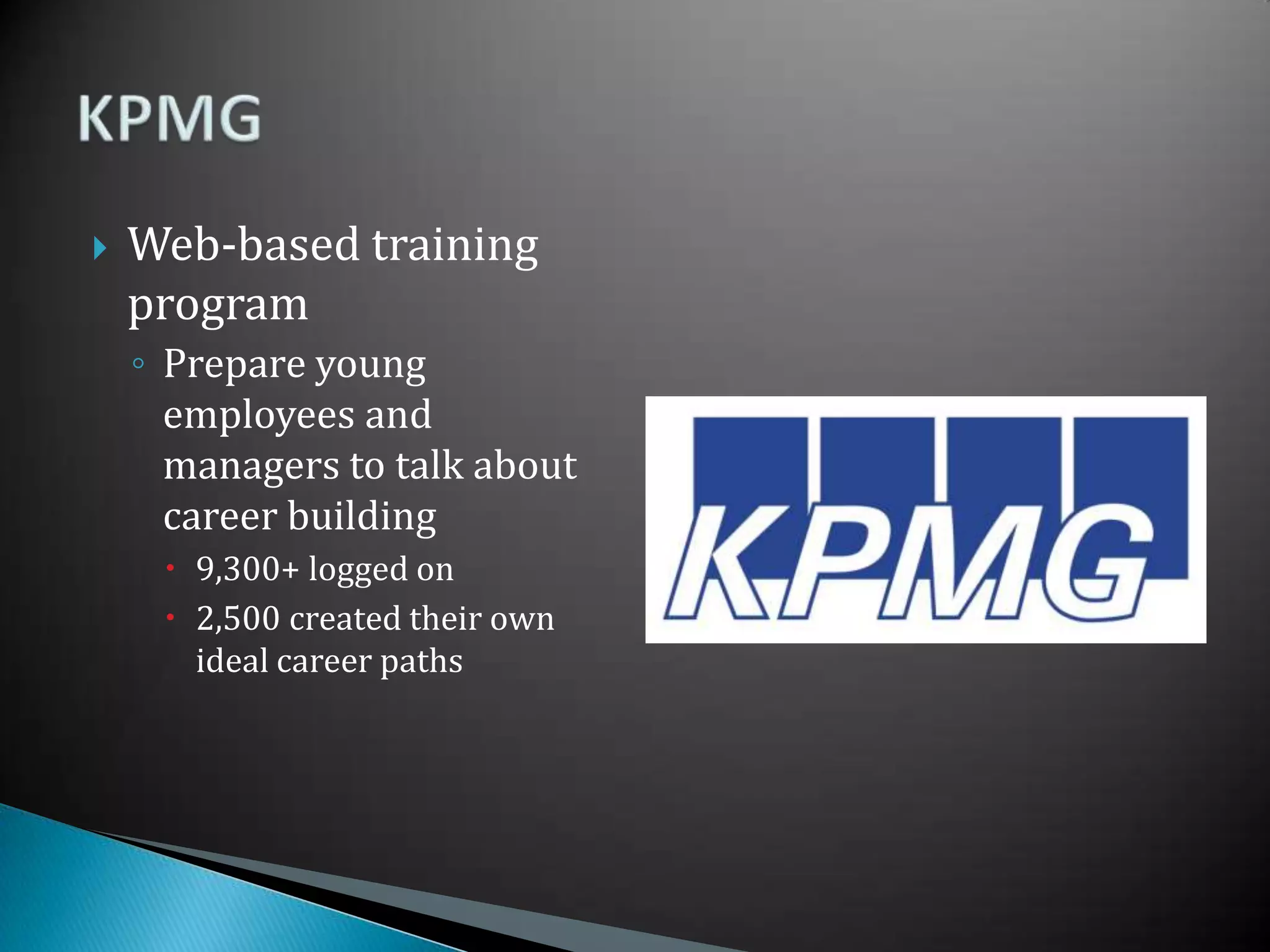 KPMG

Web-based training program

Prepare young employees and managers to talk about career building

9,300+ logged on

2,500 created their own ideal career paths

KPMG